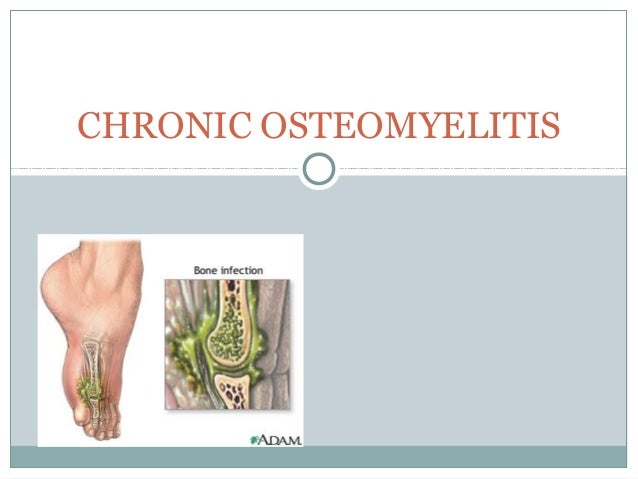 CHRONIC OSTEOMYELITIS

Bone infection

ADAM.